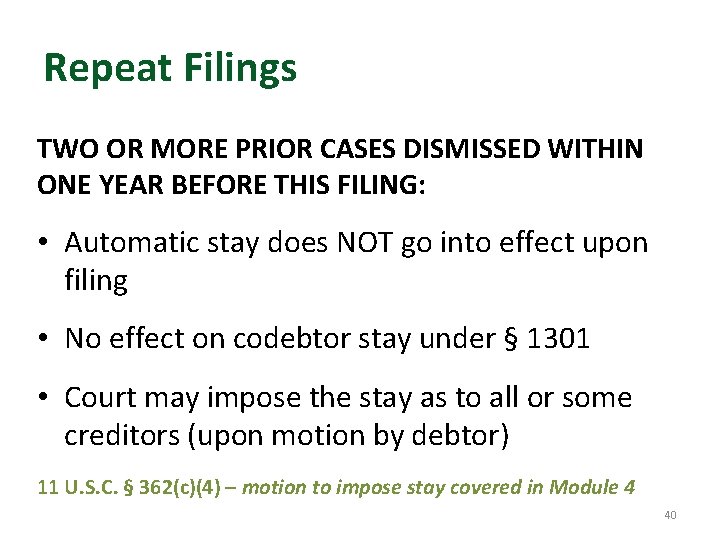 Repeat Filings

TWO OR MORE PRIOR CASES DISMISSED WITHIN ONE YEAR BEFORE THIS FILING:

• Automatic stay does NOT go into effect upon filing

• No effect on codebtor stay under § 1301

• Court may impose the stay as to all or some creditors (upon motion by debtor)

11 U.S.C. § 362(c)(4) – motion to impose stay covered in Module 4

40